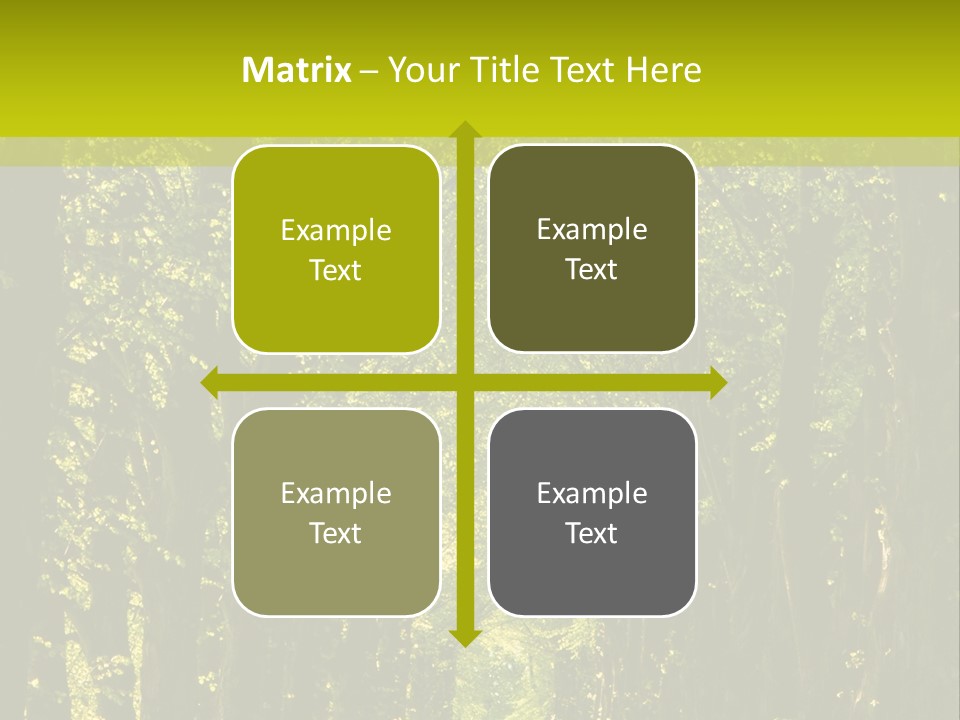 Matrix – Your Title Text Here

Example Text

Example Text

Example Text

Example Text